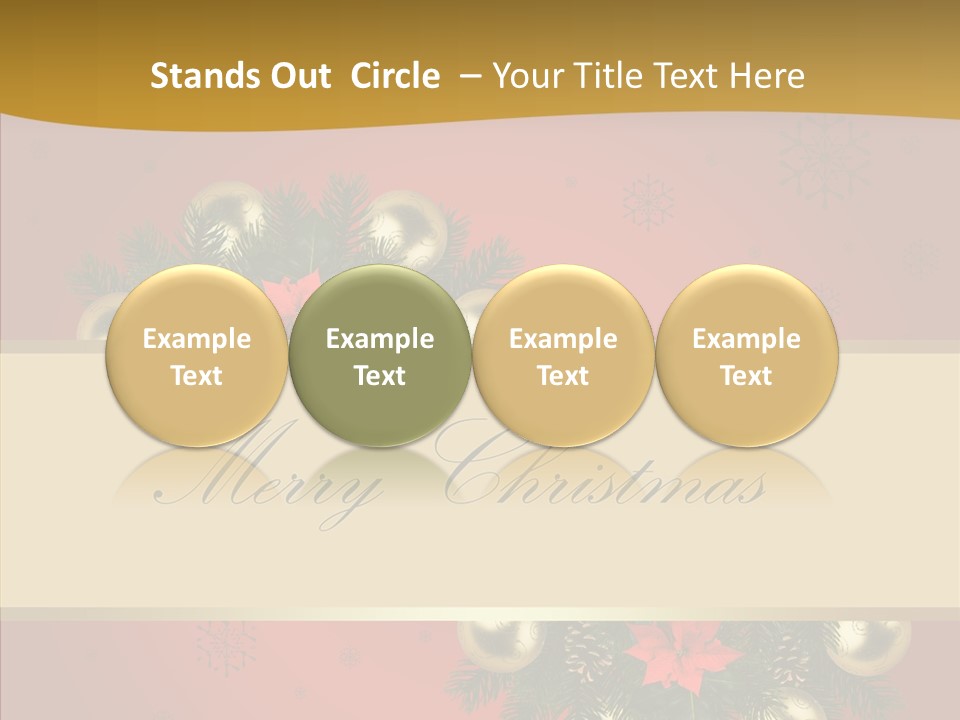 Stands Out Circle – Your Title Text Here

Example Text

Example Text

Example Text

Example Text

Merry Christmas